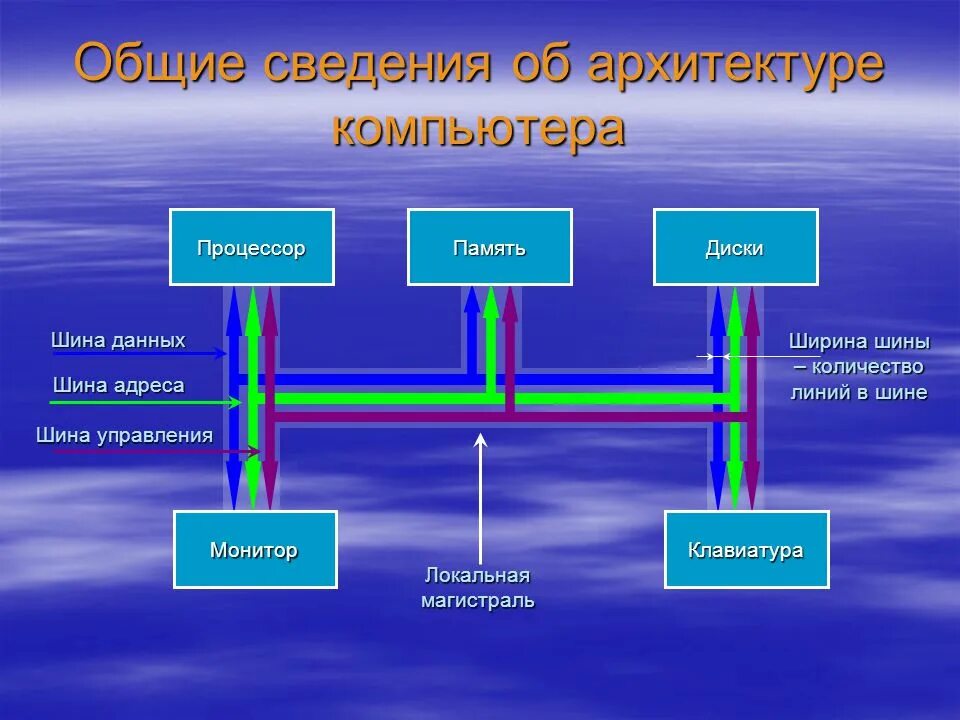 Общие сведения об архитектуре компьютера

Процессор

Память

Диски

Шина данных

Шина адреса

Шина управления

Ширина шины – количество линий в шине

Монитор

Локальная магистраль

Клавиатура